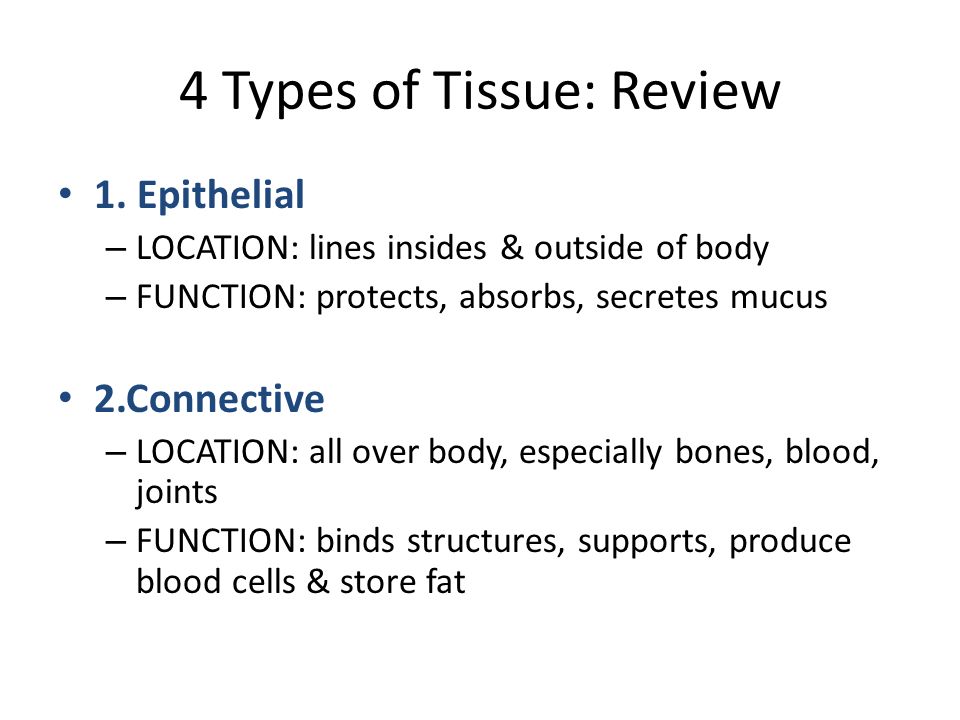 4 Types of Tissue: Review

• 1. Epithelial
– LOCATION: lines insides & outside of body
– FUNCTION: protects, absorbs, secretes mucus

• 2.Connective
– LOCATION: all over body, especially bones, blood, joints
– FUNCTION: binds structures, supports, produce blood cells & store fat